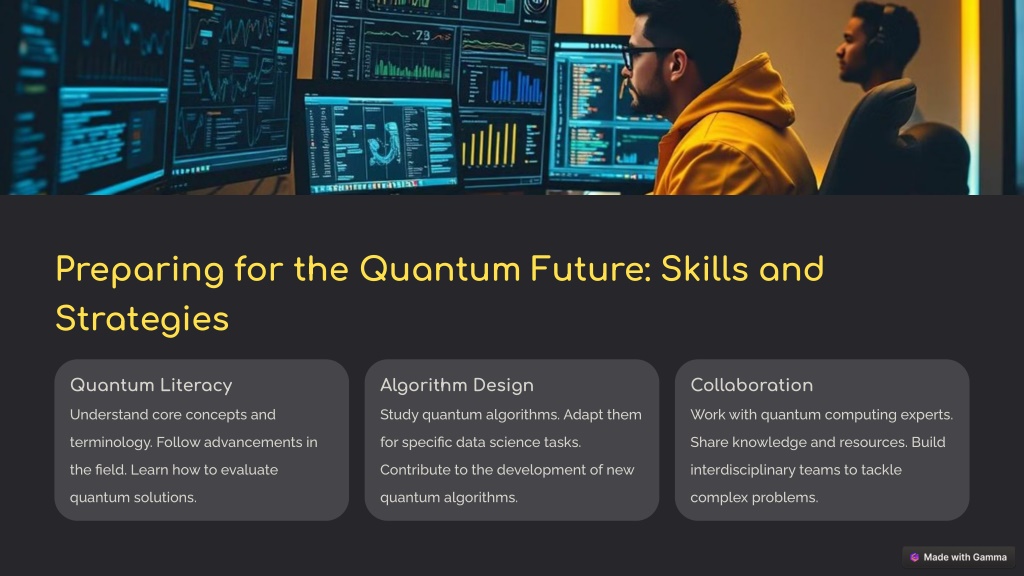 Preparing for the Quantum Future: Skills and Strategies

Quantum Literacy

Understand core concepts and terminology. Follow advancements in the field. Learn how to evaluate quantum solutions.

Algorithm Design

Study quantum algorithms. Adapt them for specific data science tasks. Contribute to the development of new quantum algorithms.

Collaboration

Work with quantum computing experts. Share knowledge and resources. Build interdisciplinary teams to tackle complex problems.

Made with Gamma